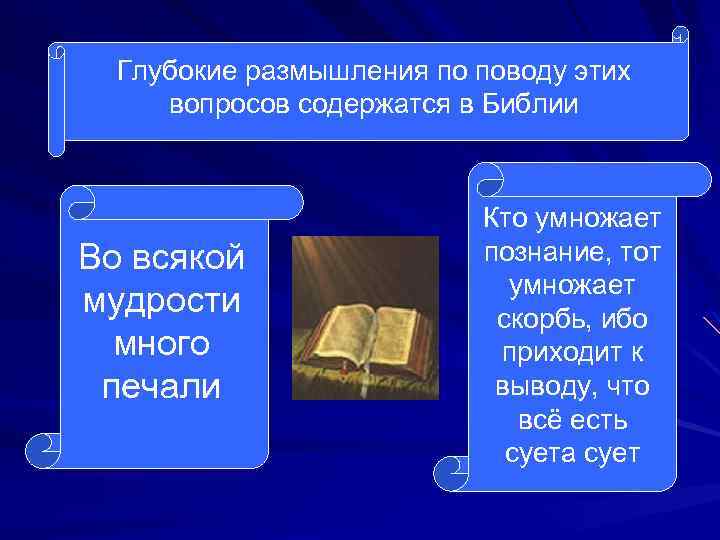 Глубокие размышления по поводу этих вопросов содержатся в Библии

Во всякой мудрости много печали

Кто умножает познание, тот умножает скорбь, ибо приходит к выводу, что всё есть суета сует